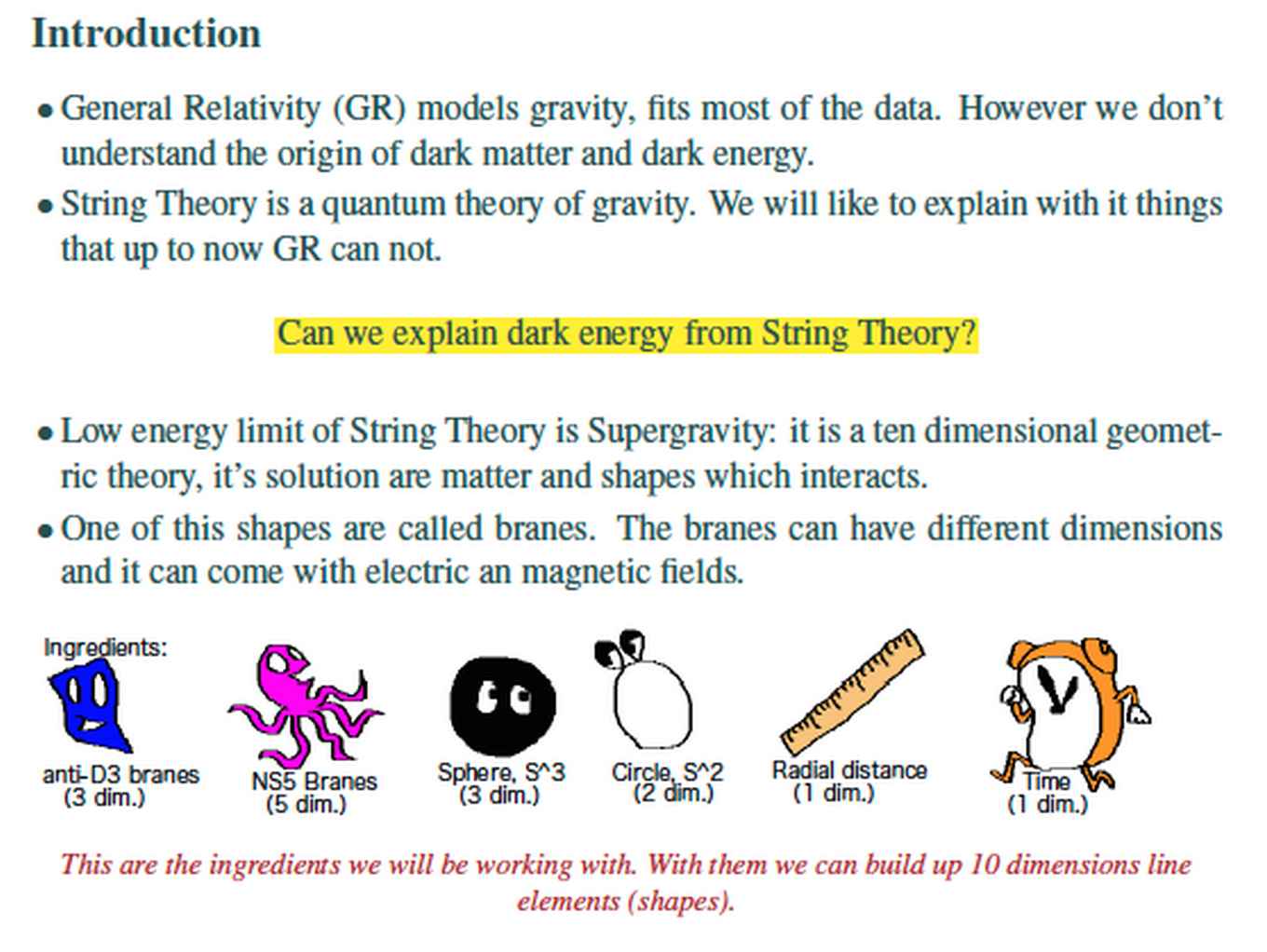 Introduction

• General Relativity (GR) models gravity, fits most of the data. However we don't understand the origin of dark matter and dark energy.

• String Theory is a quantum theory of gravity. We will like to explain with it things that up to now GR can not.

Can we explain dark energy from String Theory?

• Low energy limit of String Theory is Supergravity: it is a ten dimensional geometric theory, it's solution are matter and shapes which interacts.

• One of this shapes are called branes. The branes can have different dimensions and it can come with electric an magnetic fields.

Ingredients:

anti-D3 branes (3 dim.)

NS5 Branes (5 dim.)

Sphere, S^3 (3 dim.)

Circle, S^2 (2 dim.)

Radial distance (1 dim.)

Time (1 dim.)

This are the ingredients we will be working with. With them we can build up 10 dimensions line elements (shapes).